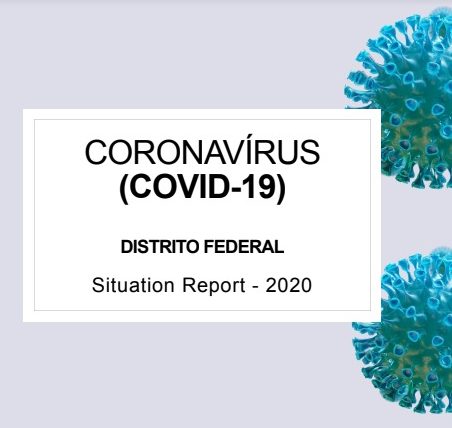 CORONAVÍRUS
(COVID-19)

DISTRITO FEDERAL

Situation Report - 2020